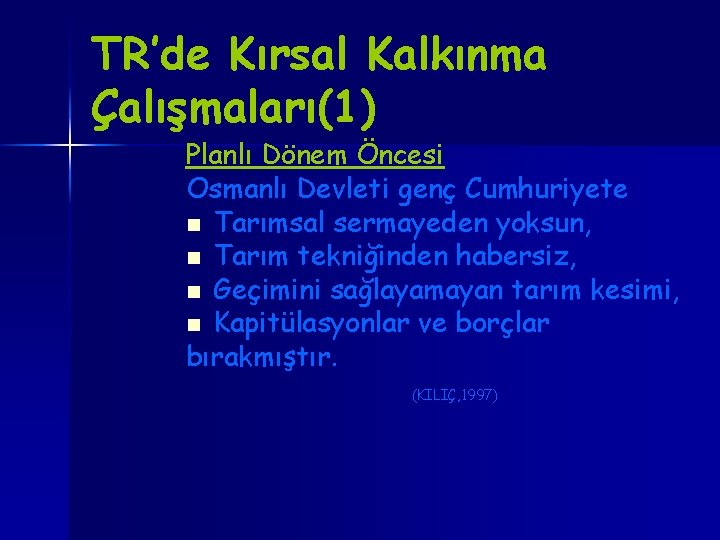 TR'de Kırsal Kalkınma Çalışmaları(1)

Planlı Dönem Öncesi

Osmanlı Devleti genç Cumhuriyete
■ Tarımsal sermayeden yoksun,
■ Tarım tekniğinden habersiz,
■ Geçimini sağlayamayan tarım kesimi,
■ Kapitülasyonlar ve borçlar
bırakmıştır.

(KILIÇ,1997)